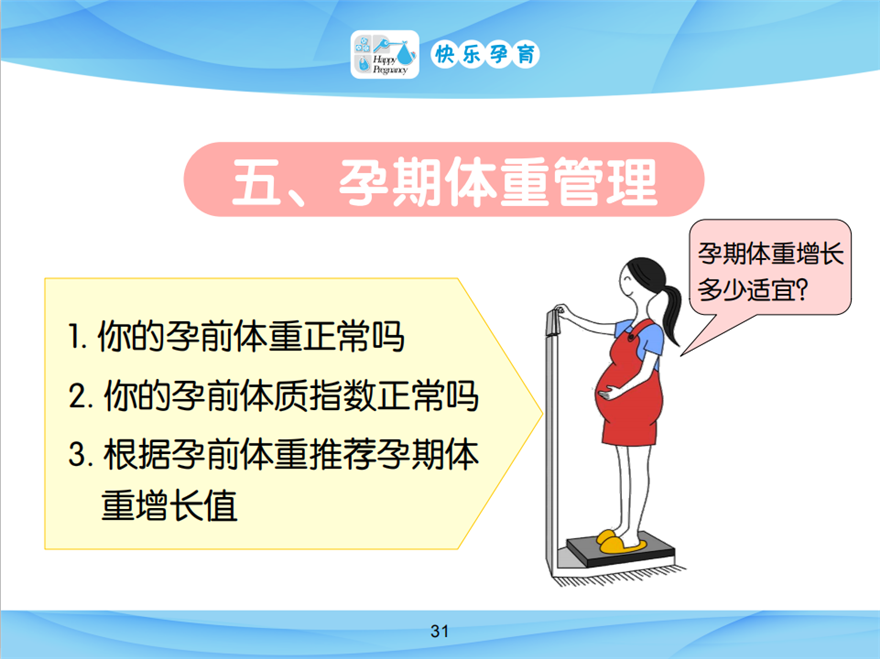 Happy Pregnancy 快乐孕育

五、孕期体重管理

1. 你的孕前体重正常吗
2. 你的孕前体质指数正常吗
3. 根据孕前体重推荐孕期体重增长值

孕期体重增长多少适宜?

31